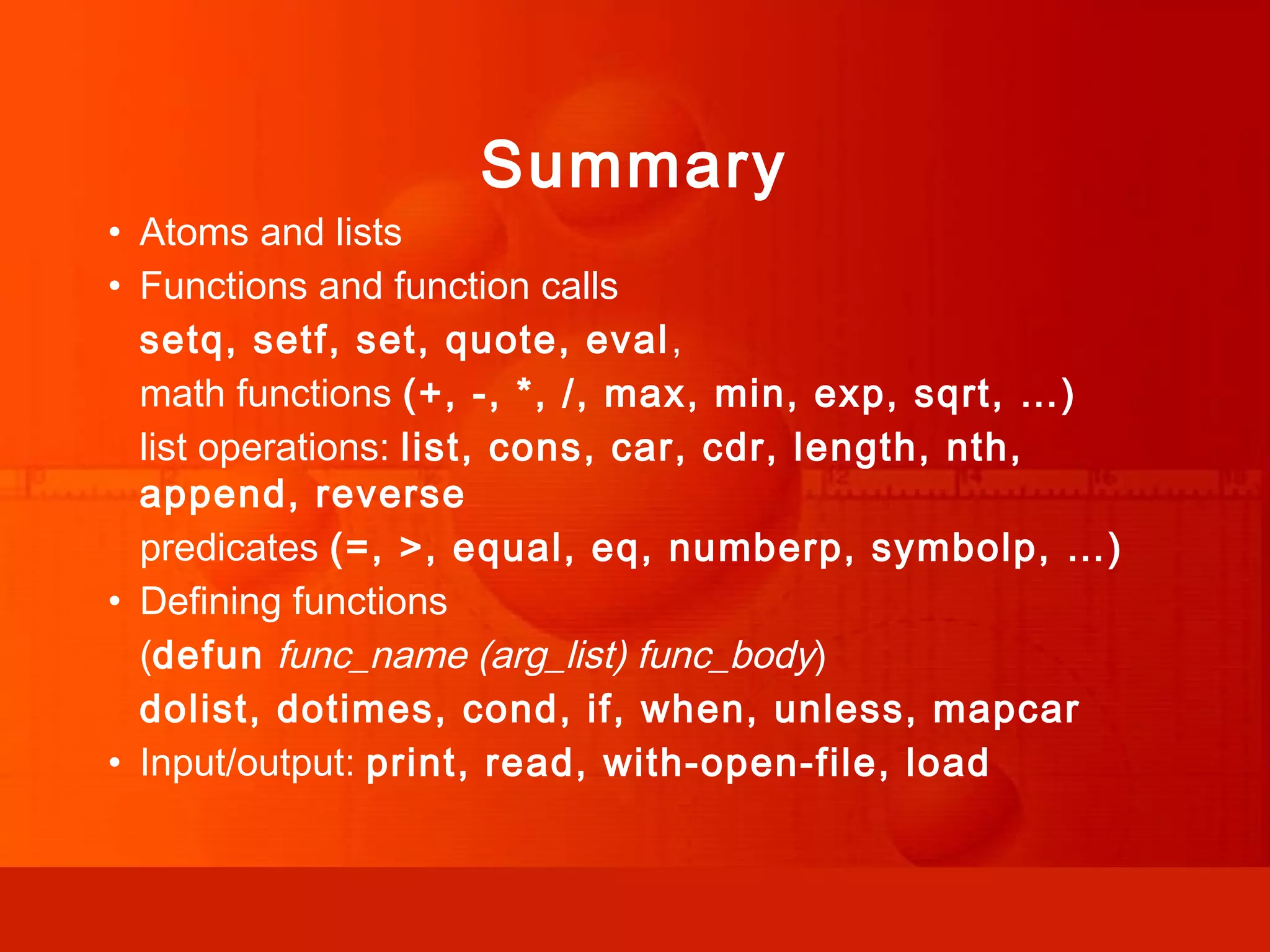 Summary

• Atoms and lists
• Functions and function calls
setq, setf, set, quote, eval,
math functions (+, -, *, /, max, min, exp, sqrt, …)
list operations: list, cons, car, cdr, length, nth, append, reverse
predicates (=, >, equal, eq, numberp, symbolp, …)
• Defining functions
(defun func_name (arg_list) func_body)
dolist, dotimes, cond, if, when, unless, mapcar
• Input/output: print, read, with-open-file, load